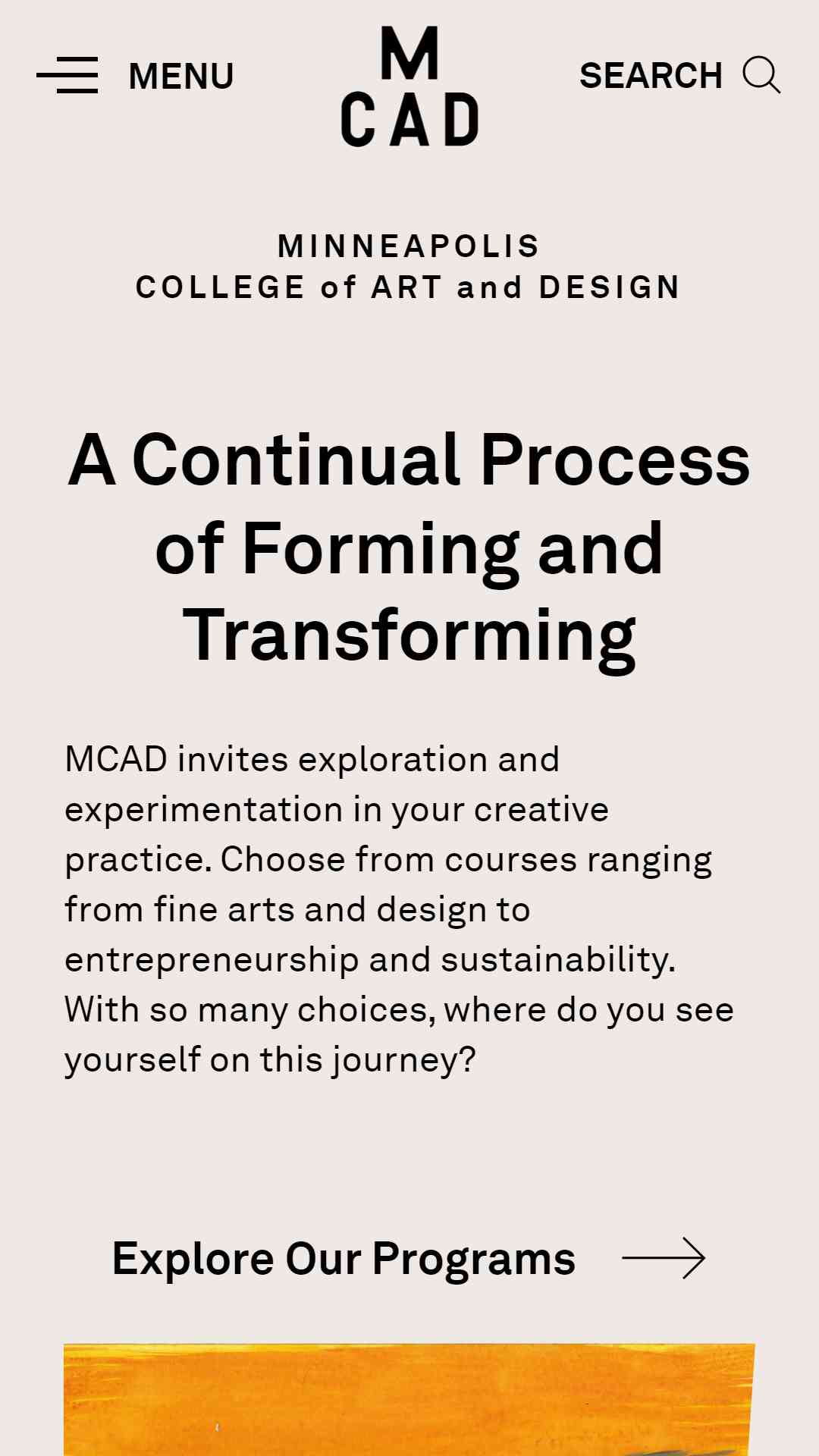 MENU

M
CAD

SEARCH

MINNEAPOLIS
COLLEGE of ART and DESIGN

A Continual Process of Forming and Transforming

MCAD invites exploration and experimentation in your creative practice. Choose from courses ranging from fine arts and design to entrepreneurship and sustainability. With so many choices, where do you see yourself on this journey?

Explore Our Programs